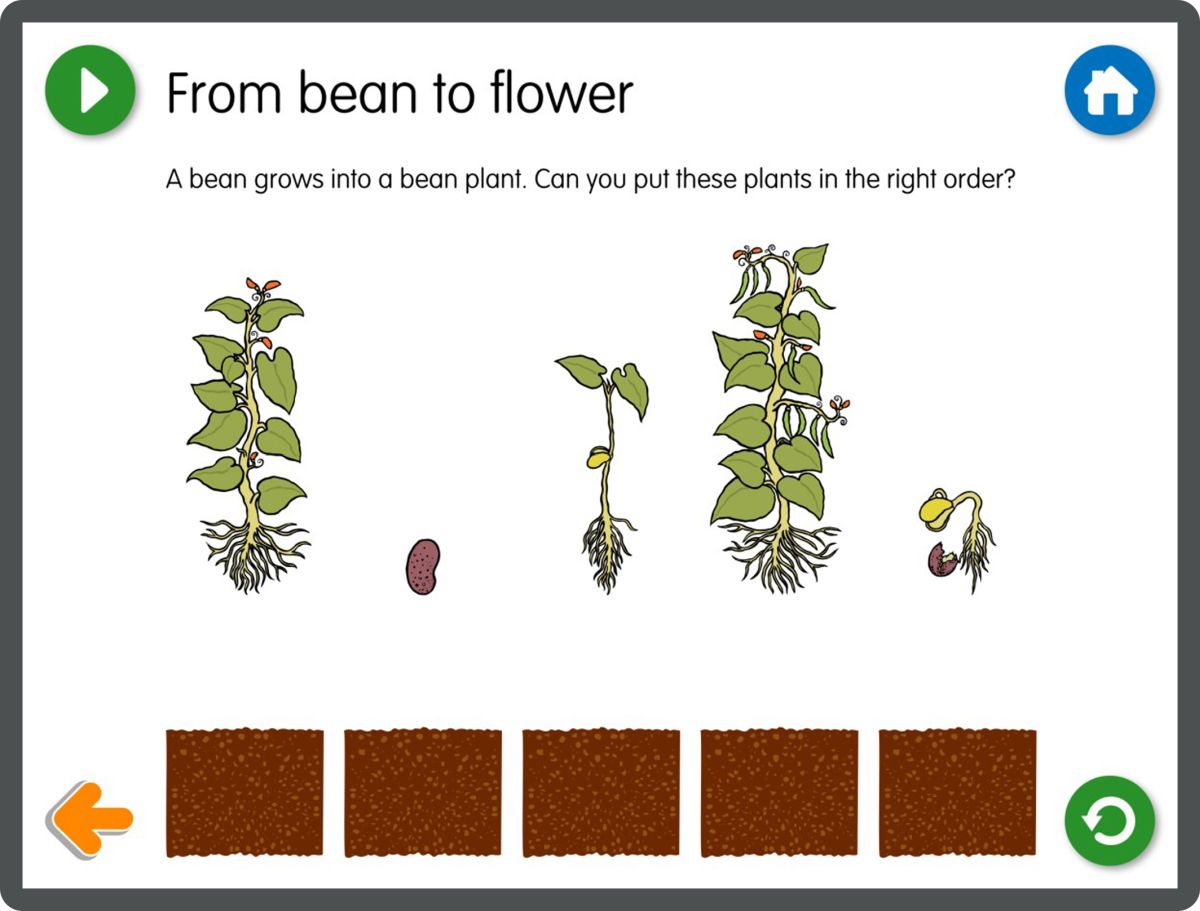 From bean to flower

A bean grows into a bean plant. Can you put these plants in the right order?